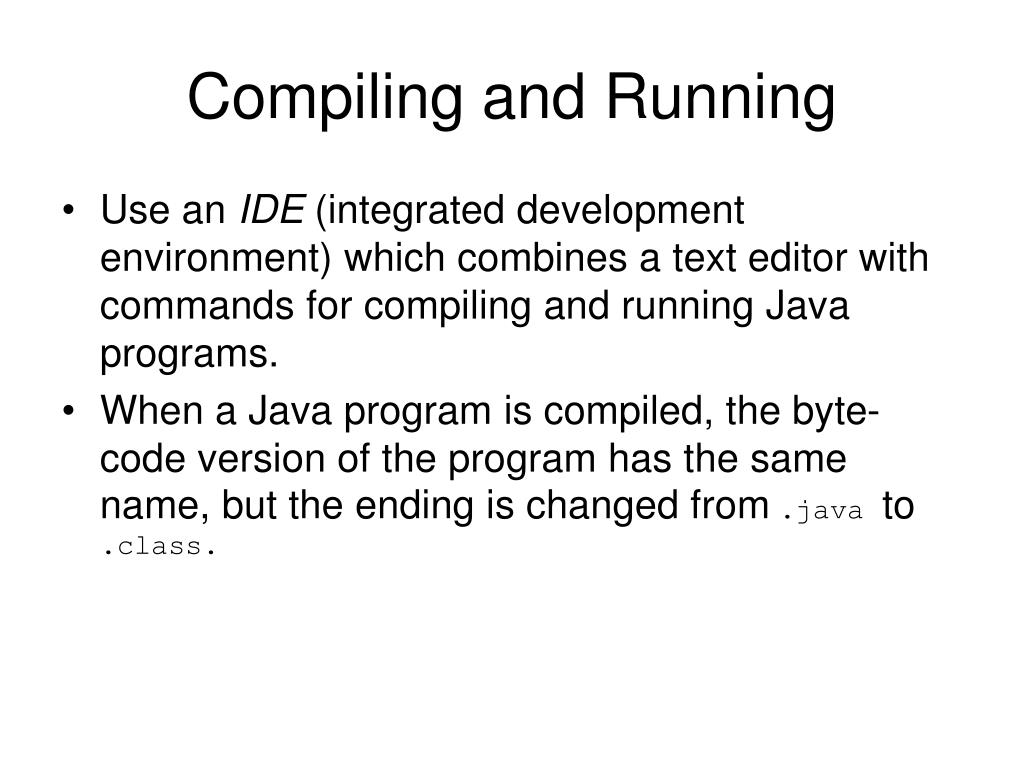 Compiling and Running

• Use an IDE (integrated development environment) which combines a text editor with commands for compiling and running Java programs.

• When a Java program is compiled, the byte-code version of the program has the same name, but the ending is changed from .java to .class.